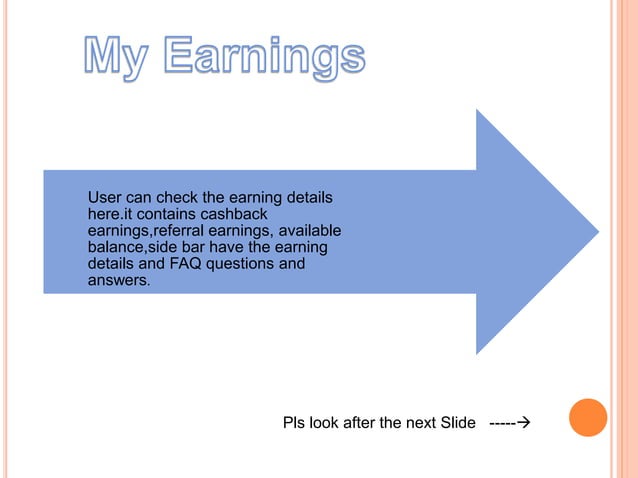 My Earnings

User can check the earning details here.it contains cashback earnings,referral earnings, available balance,side bar have the earning details and FAQ questions and answers.

Pls look after the next Slide -----→